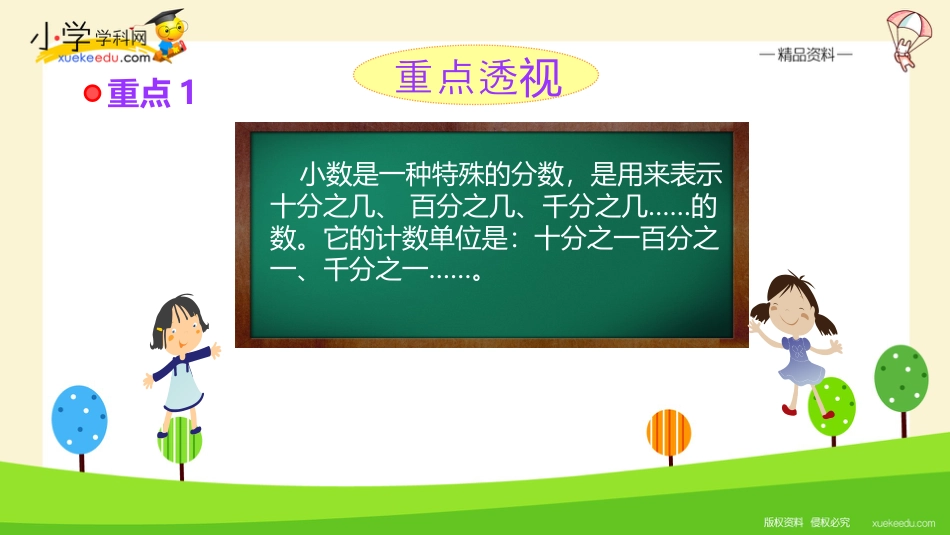 小学学科网
xuekeedu.com

—精品资料—

重点透视

重点 1

小数是一种特殊的分数，是用来表示十分之几、 百分之几、千分之几……的数。它的计数单位是：十分之一百分之一、千分之一……。

版权资料 侵权必究 xuekeedu.com